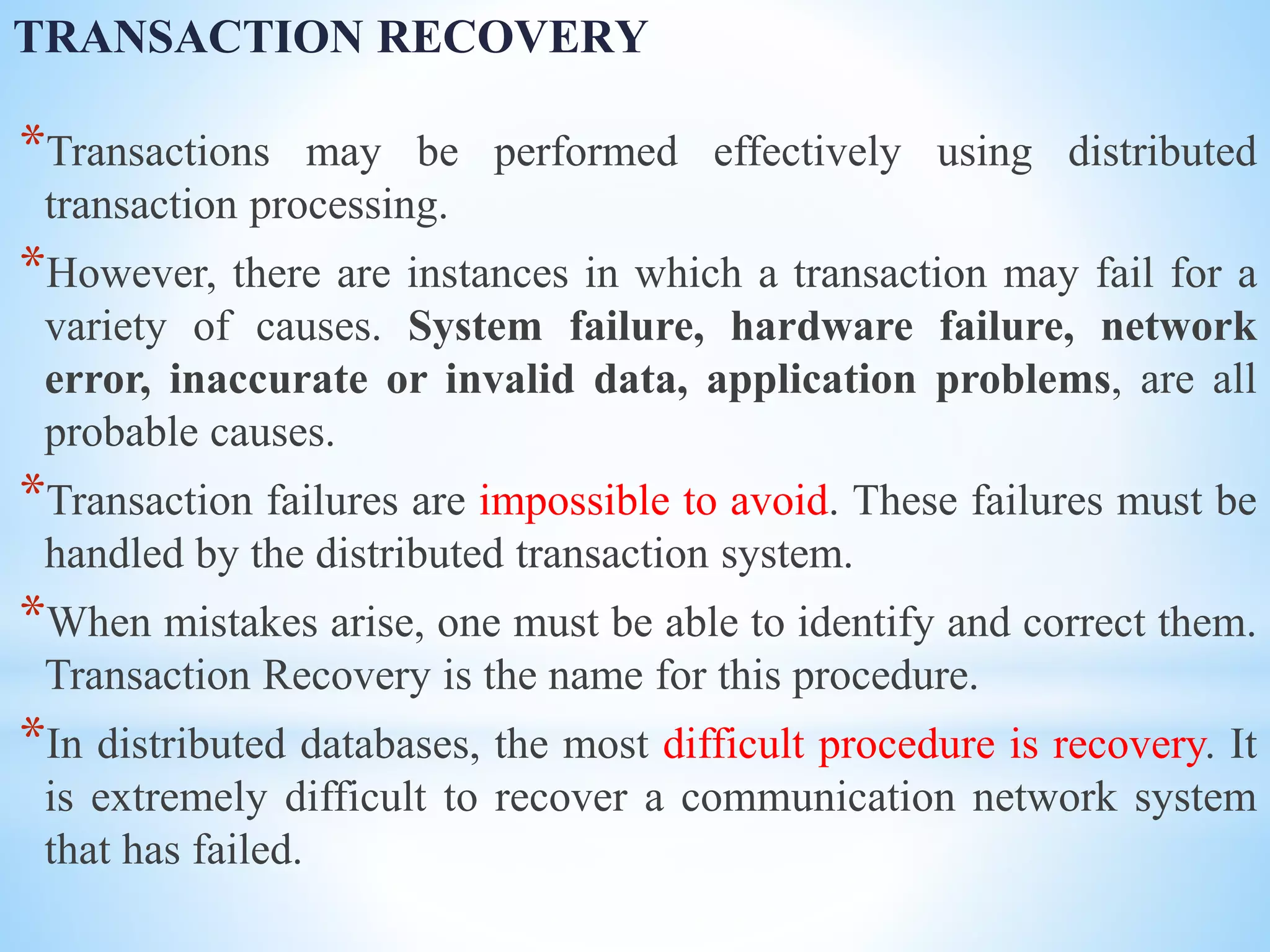 TRANSACTION RECOVERY

*Transactions may be performed effectively using distributed transaction processing.

*However, there are instances in which a transaction may fail for a variety of causes. System failure, hardware failure, network error, inaccurate or invalid data, application problems, are all probable causes.

*Transaction failures are impossible to avoid. These failures must be handled by the distributed transaction system.

*When mistakes arise, one must be able to identify and correct them. Transaction Recovery is the name for this procedure.

*In distributed databases, the most difficult procedure is recovery. It is extremely difficult to recover a communication network system that has failed.